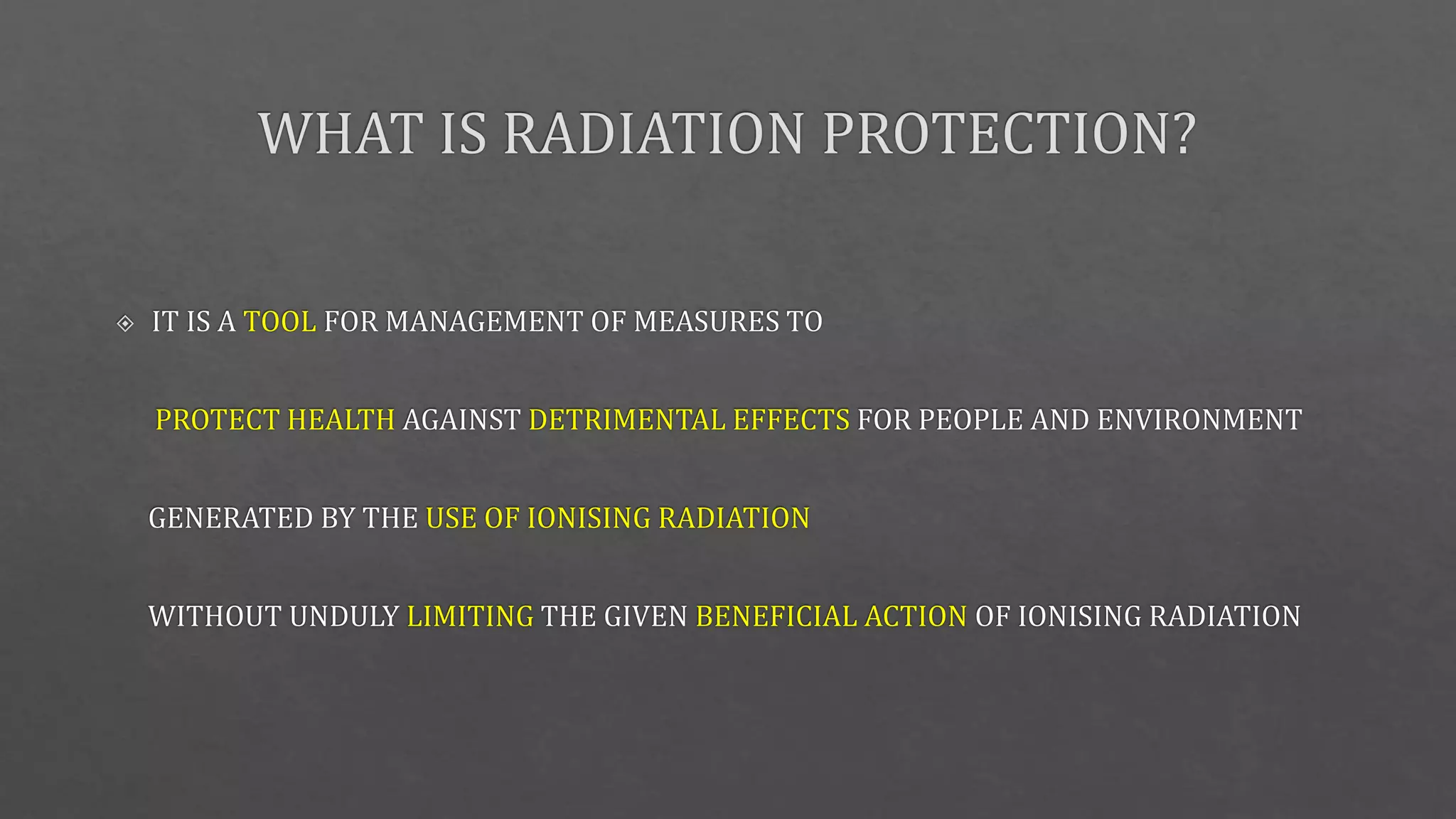 WHAT IS RADIATION PROTECTION?

IT IS A TOOL FOR MANAGEMENT OF MEASURES TO

PROTECT HEALTH AGAINST DETRIMENTAL EFFECTS FOR PEOPLE AND ENVIRONMENT

GENERATED BY THE USE OF IONISING RADIATION

WITHOUT UNDULY LIMITING THE GIVEN BENEFICIAL ACTION OF IONISING RADIATION